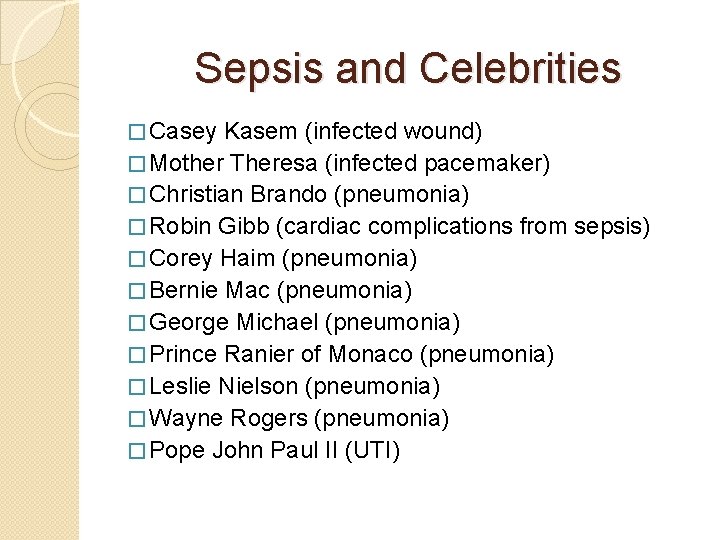 Sepsis and Celebrities

□ Casey Kasem (infected wound)
□ Mother Theresa (infected pacemaker)
□ Christian Brando (pneumonia)
□ Robin Gibb (cardiac complications from sepsis)
□ Corey Haim (pneumonia)
□ Bernie Mac (pneumonia)
□ George Michael (pneumonia)
□ Prince Ranier of Monaco (pneumonia)
□ Leslie Nielson (pneumonia)
□ Wayne Rogers (pneumonia)
□ Pope John Paul II (UTI)